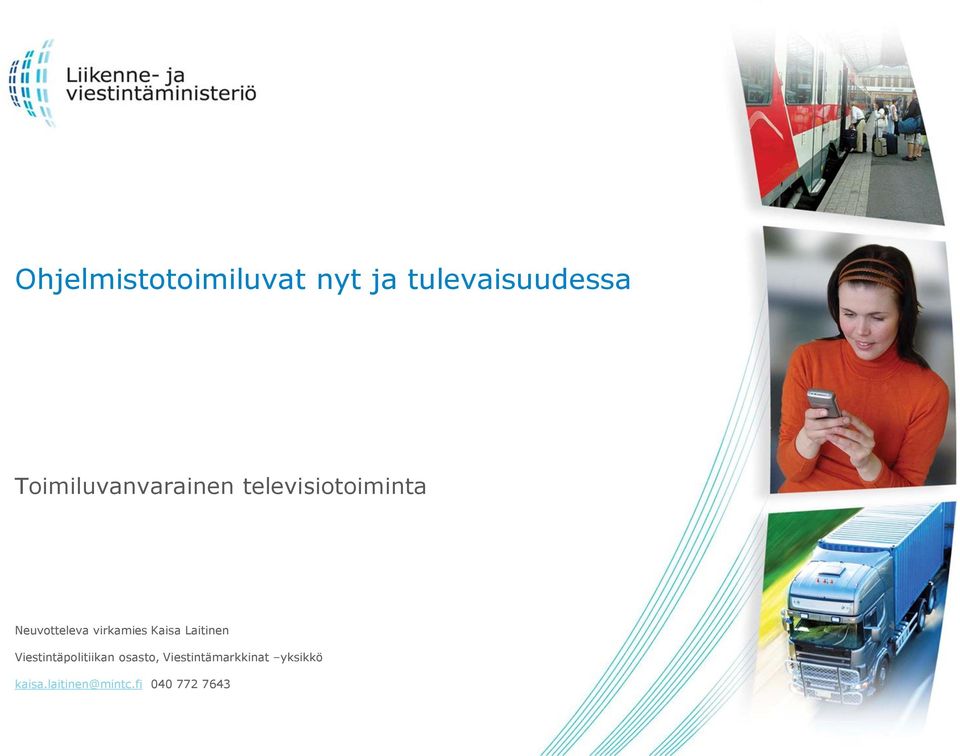 Liikenne- ja viestintäministeriö

Ohjelmistotoimiluvat nyt ja tulevaisuudessa

Toimiluvanvarainen televisiotoiminta

Neuvotteleva virkamies Kaisa Laitinen

Viestintäpolitiikan osasto, Viestintämarkkinat –yksikkö

kaisa.laitinen@mintc.fi 040 772 7643